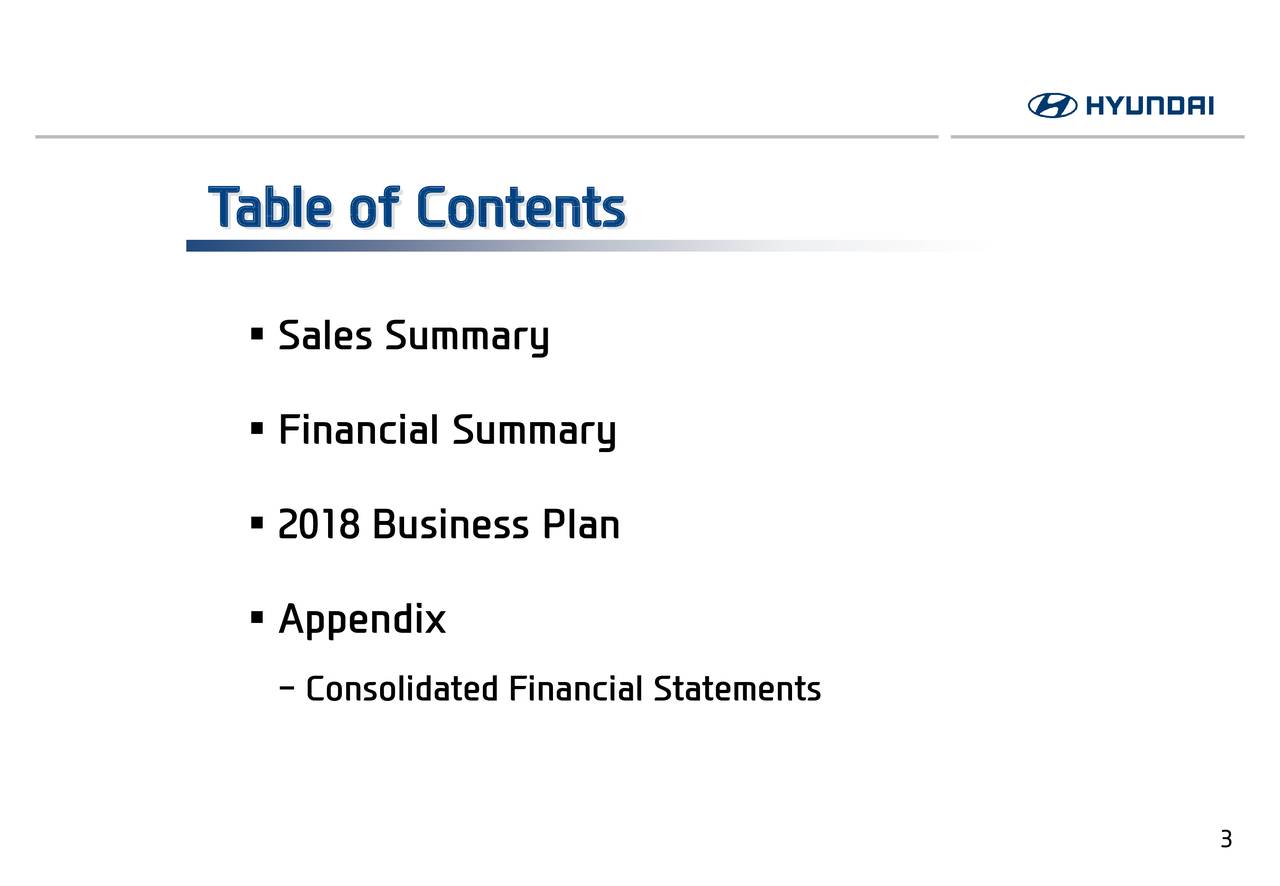 HYUNDAI

Table of Contents

▪ Sales Summary

▪ Financial Summary

▪ 2018 Business Plan

▪ Appendix

– Consolidated Financial Statements

3